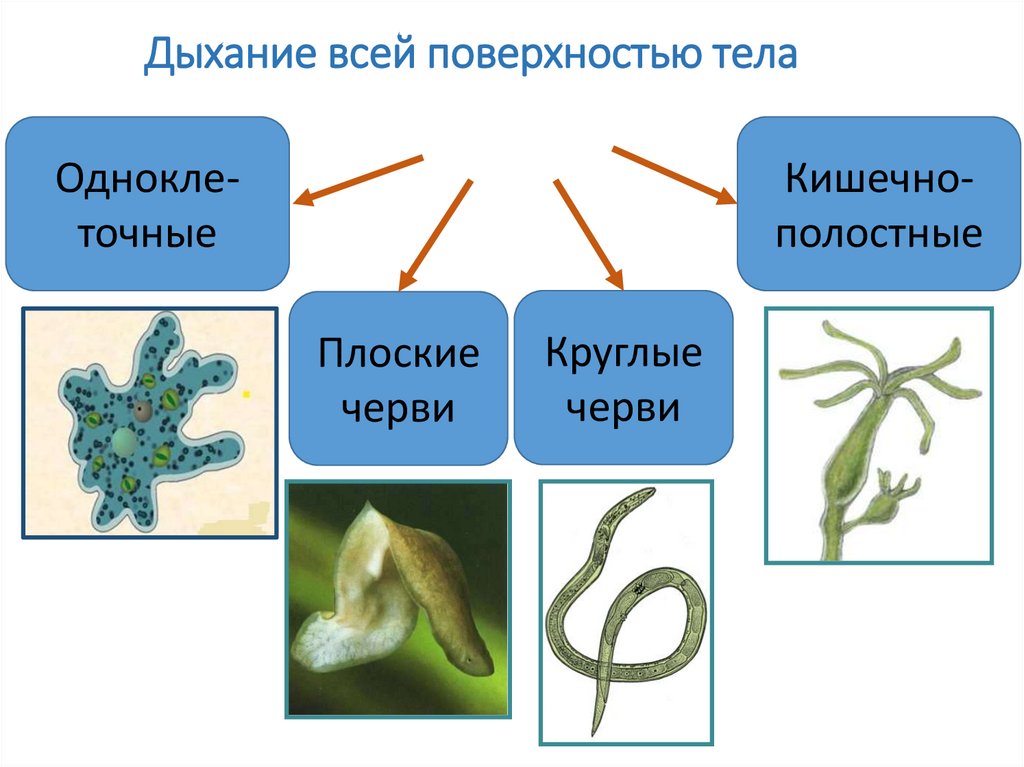 Дыхание всей поверхностью тела

Одноклеточные

Плоские черви

Круглые черви

Кишечнополостные